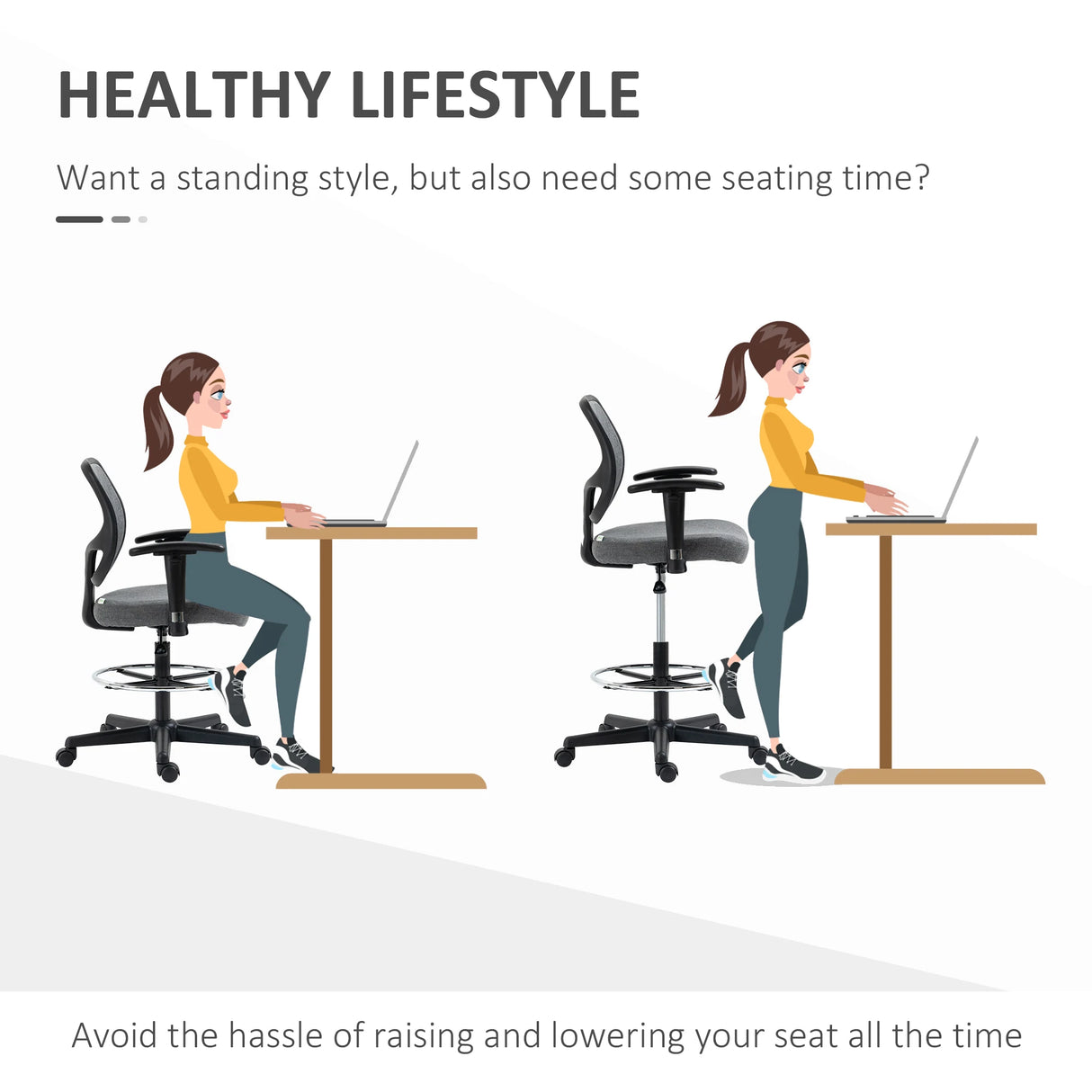 HEALTHY LIFESTYLE

Want a standing style, but also need some seating time?

Avoid the hassle of raising and lowering your seat all the time